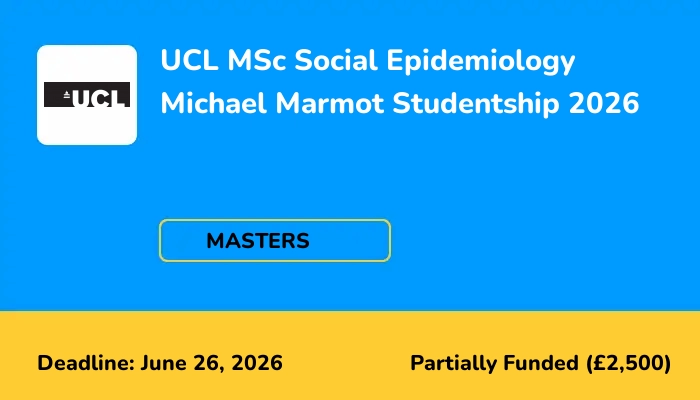 UCL

UCL MSc Social Epidemiology Michael Marmot Studentship 2026

MASTERS

Deadline: June 26, 2026

Partially Funded (£2,500)